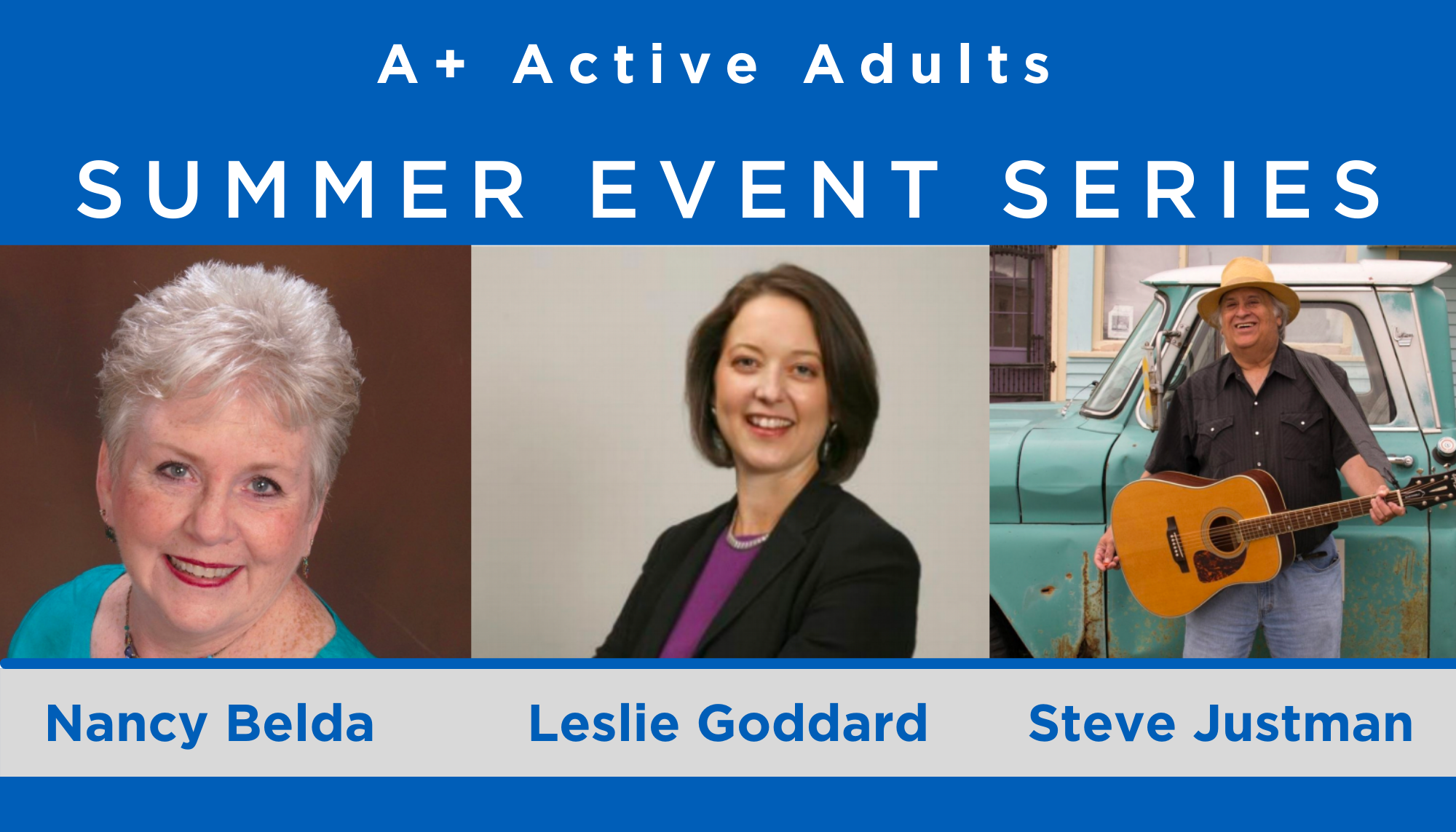 A+ Active Adults

SUMMER EVENT SERIES

Nancy Belda

Leslie Goddard

Steve Justman